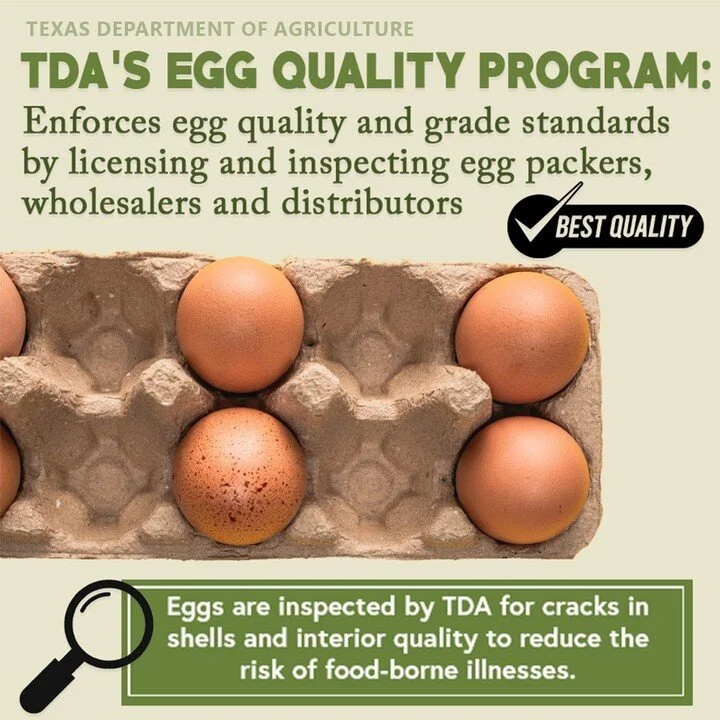 TEXAS DEPARTMENT OF AGRICULTURE

TDA'S EGG QUALITY PROGRAM:

Enforces egg quality and grade standards by licensing and inspecting egg packers, wholesalers and distributors

BEST QUALITY

Eggs are inspected by TDA for cracks in shells and interior quality to reduce the risk of food-borne illnesses.